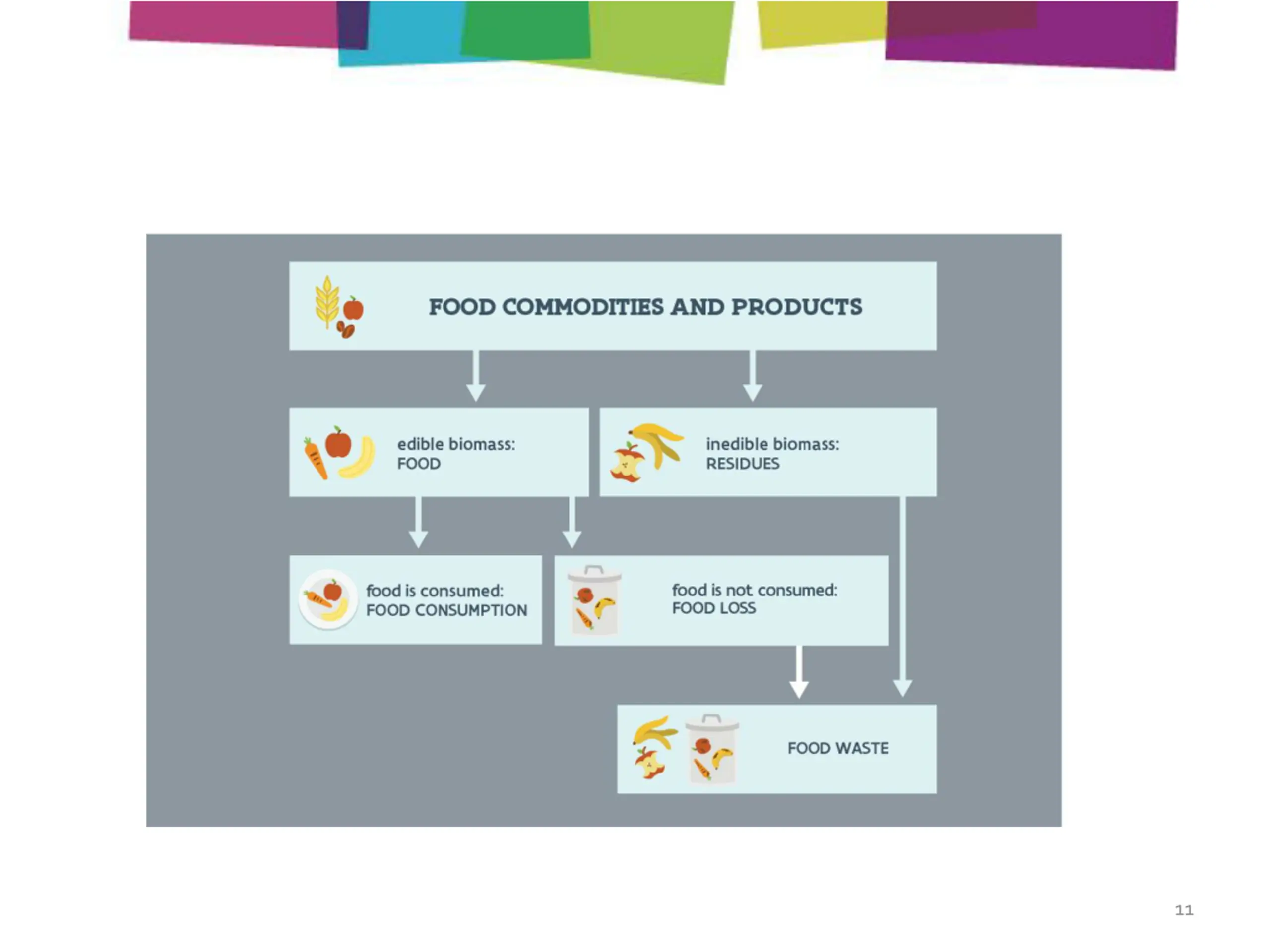 FOOD COMMODITIES AND PRODUCTS

edible biomass:
FOOD

inedible biomass:
RESIDUES

food is consumed:
FOOD CONSUMPTION

food is not consumed:
FOOD LOSS

FOOD WASTE

11